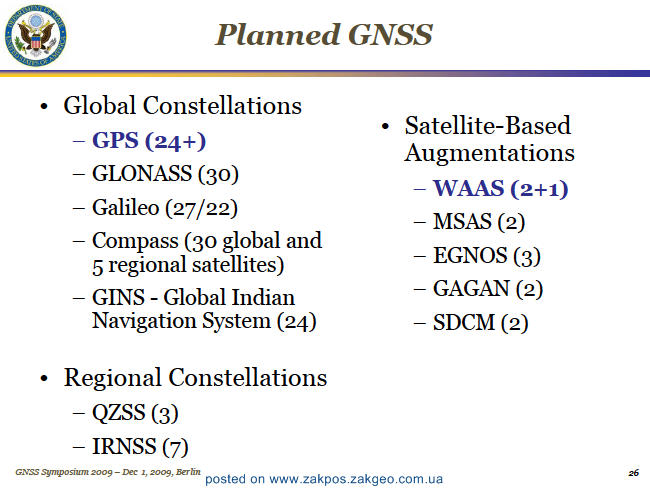 DEPARTMENT OF STATE UNITED STATES OF AMERICA

Planned GNSS

• Global Constellations
– GPS (24+)
– GLONASS (30)
– Galileo (27/22)
– Compass (30 global and 5 regional satellites)
– GINS - Global Indian Navigation System (24)

• Regional Constellations
– QZSS (3)
– IRNSS (7)

• Satellite-Based Augmentations
– WAAS (2+1)
– MSAS (2)
– EGNOS (3)
– GAGAN (2)
– SDCM (2)

GNSS Symposium 2009 – Dec 1, 2009, Berlin

posted on www.zakpos.zakgeo.com.ua

26